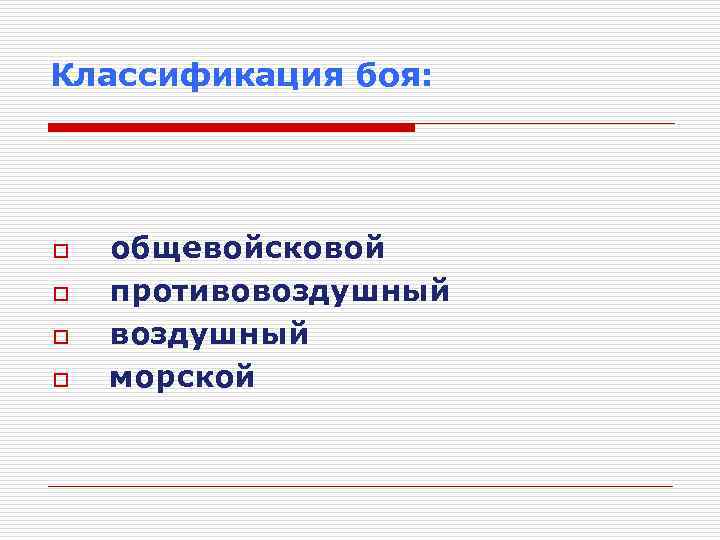 Классификация боя:

- общевойсковой
- противовоздушный
- воздушный
- морской